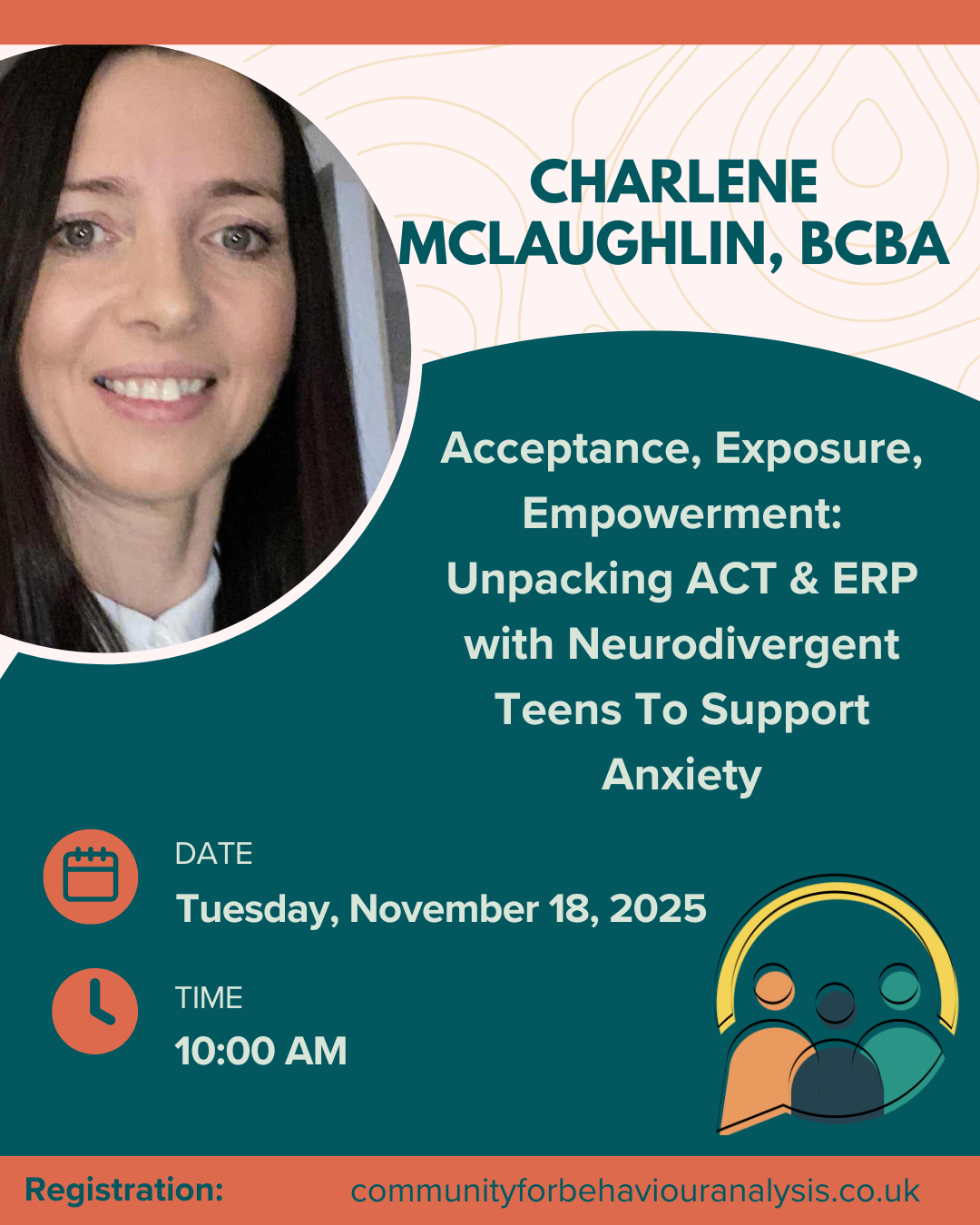 CHARLENE MCLAUGHLIN, BCBA

Acceptance, Exposure, Empowerment: Unpacking ACT & ERP with Neurodivergent Teens To Support Anxiety

DATE
Tuesday, November 18, 2025

TIME
10:00 AM

Registration: communityforbehaviouranalysis.co.uk